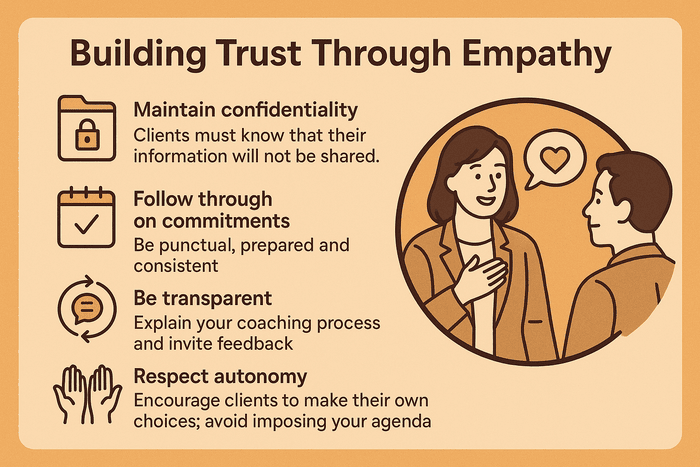 Building Trust Through Empathy

Maintain confidentiality
Clients must know that their information will not be shared.

Follow through on commitments
Be punctual, prepared and consistent

Be transparent
Explain your coaching process and invite feedback

Respect autonomy
Encourage clients to make their own choices; avoid imposing your agenda